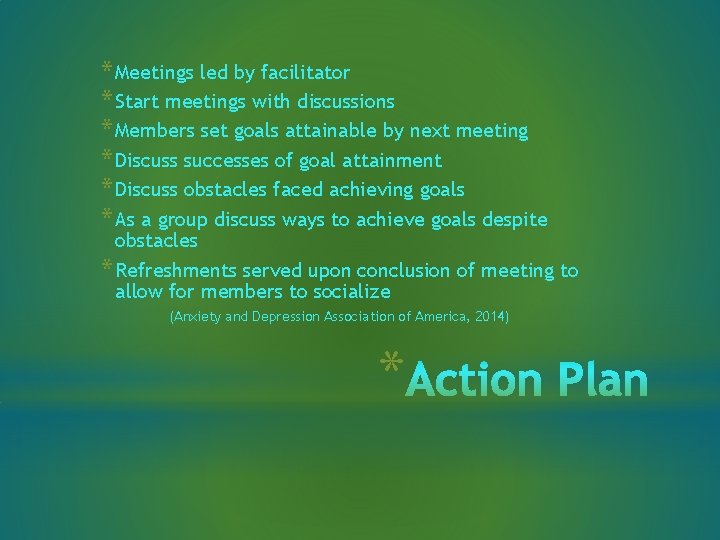 *Meetings led by facilitator
*Start meetings with discussions
*Members set goals attainable by next meeting
*Discuss successes of goal attainment
*Discuss obstacles faced achieving goals
*As a group discuss ways to achieve goals despite obstacles
*Refreshments served upon conclusion of meeting to allow for members to socialize

(Anxiety and Depression Association of America, 2014)

*Action Plan